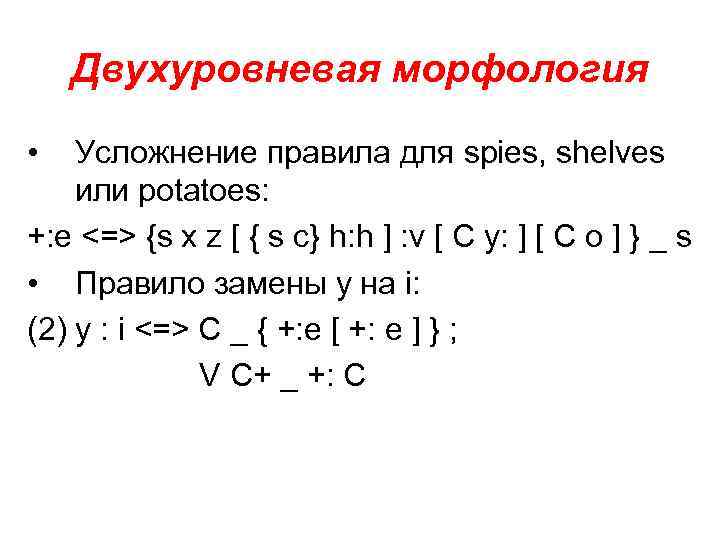 Двухуровневая морфология

• Усложнение правила для spies, shelves или potatoes:

+:e <=> {s x z [ { s c} h:h ] :v [ C y: ] [ C o ] } _ s

• Правило замены y на i:

(2) y : i <=> C _ { +:e [ +: e ] } ;

V C+ _ +: C